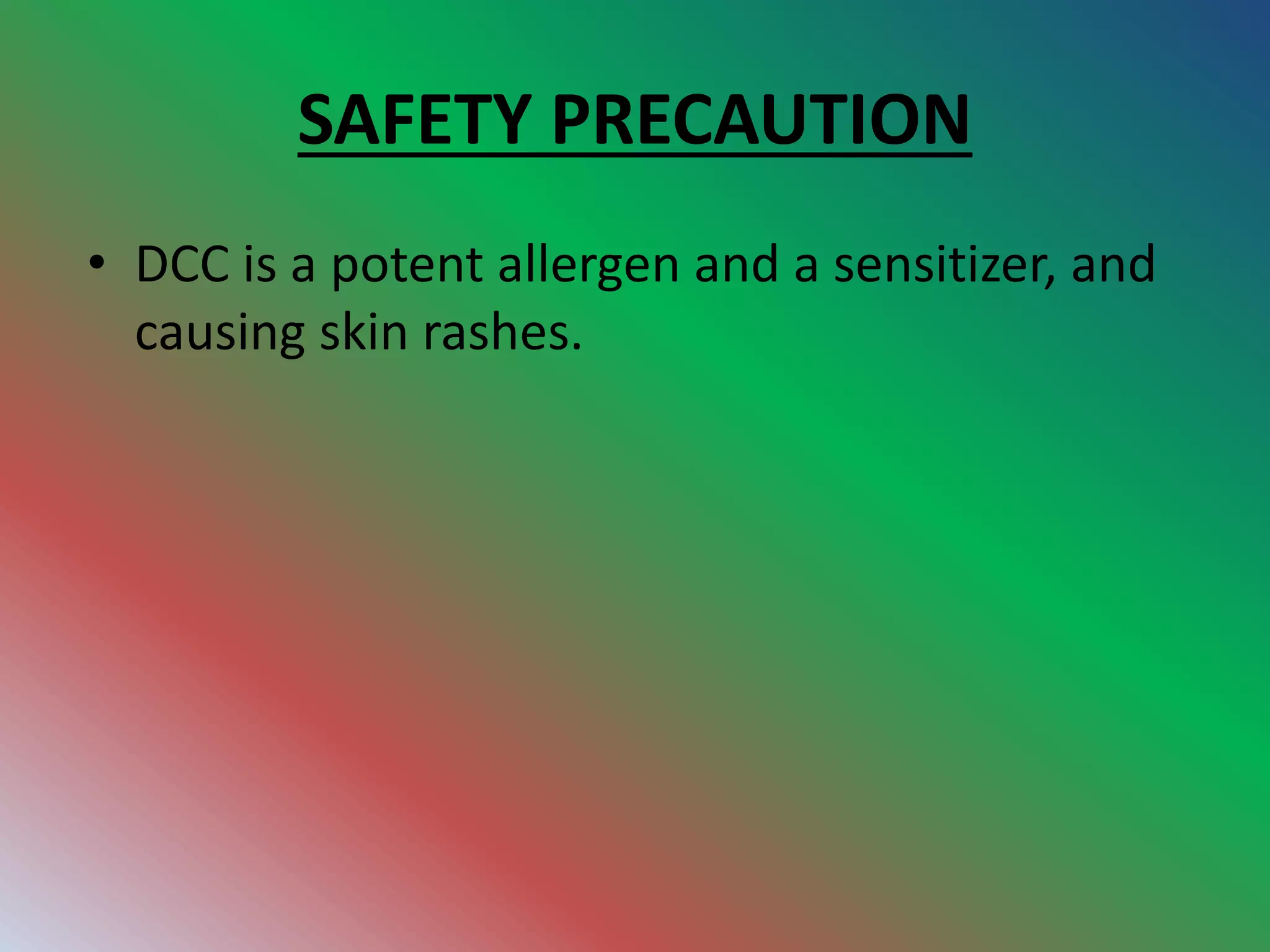 SAFETY PRECAUTION

• DCC is a potent allergen and a sensitizer, and causing skin rashes.